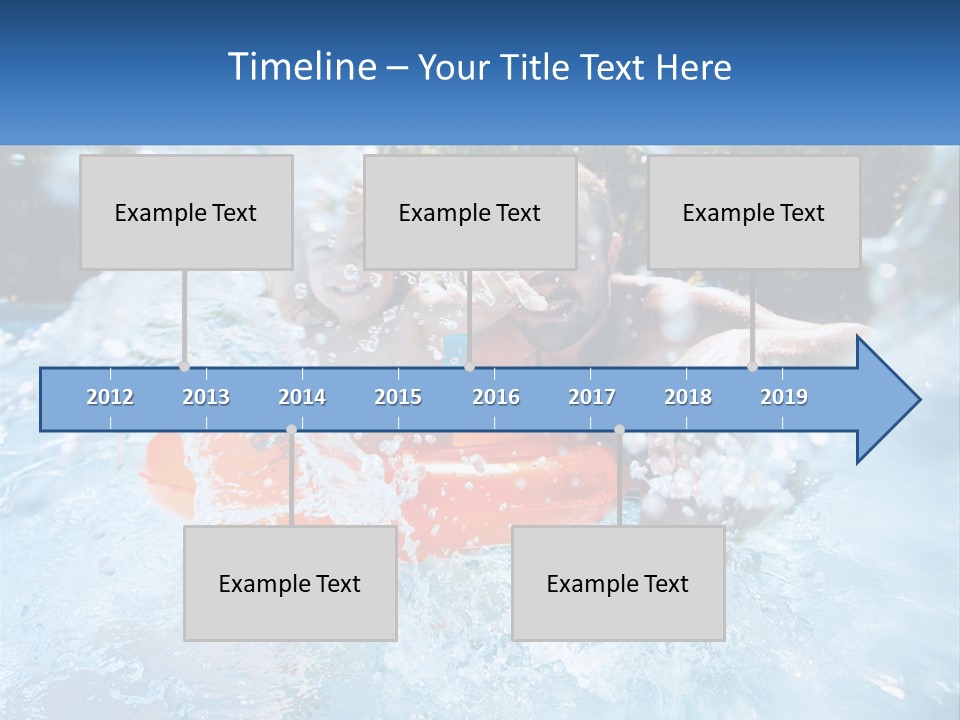 Timeline – Your Title Text Here

Example Text

Example Text

Example Text

2012 2013 2014 2015 2016 2017 2018 2019

Example Text

Example Text